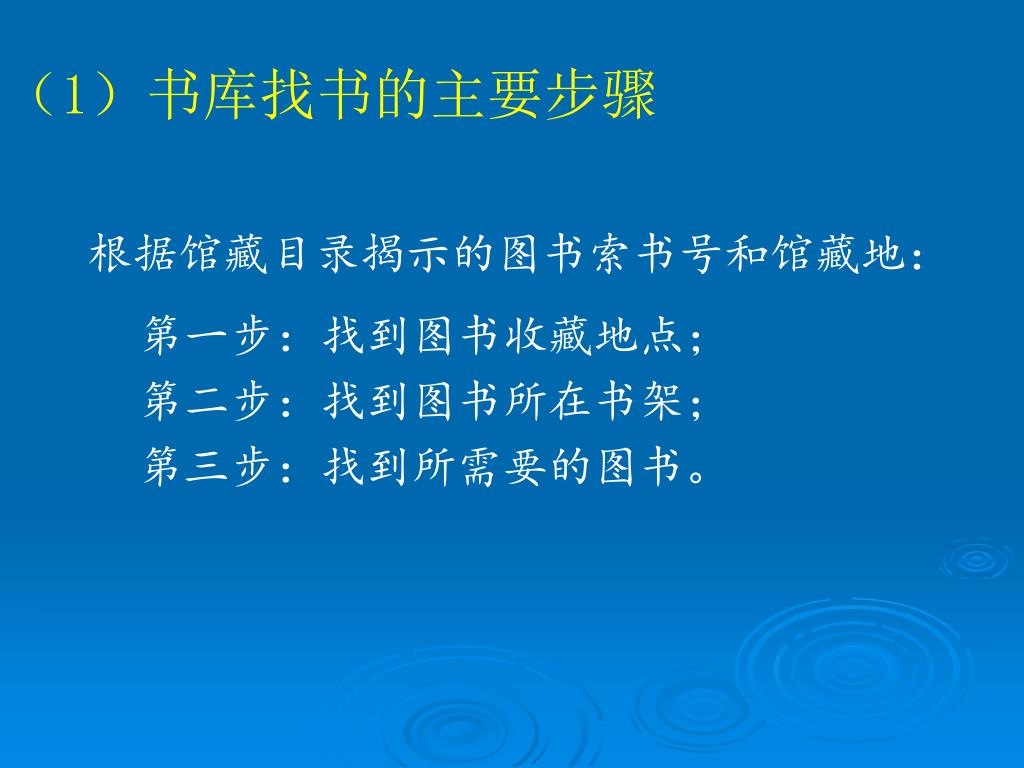 （1）书库找书的主要步骤

根据馆藏目录揭示的图书索书号和馆藏地：

第一步：找到图书收藏地点；
第二步：找到图书所在书架；
第三步：找到所需要的图书。